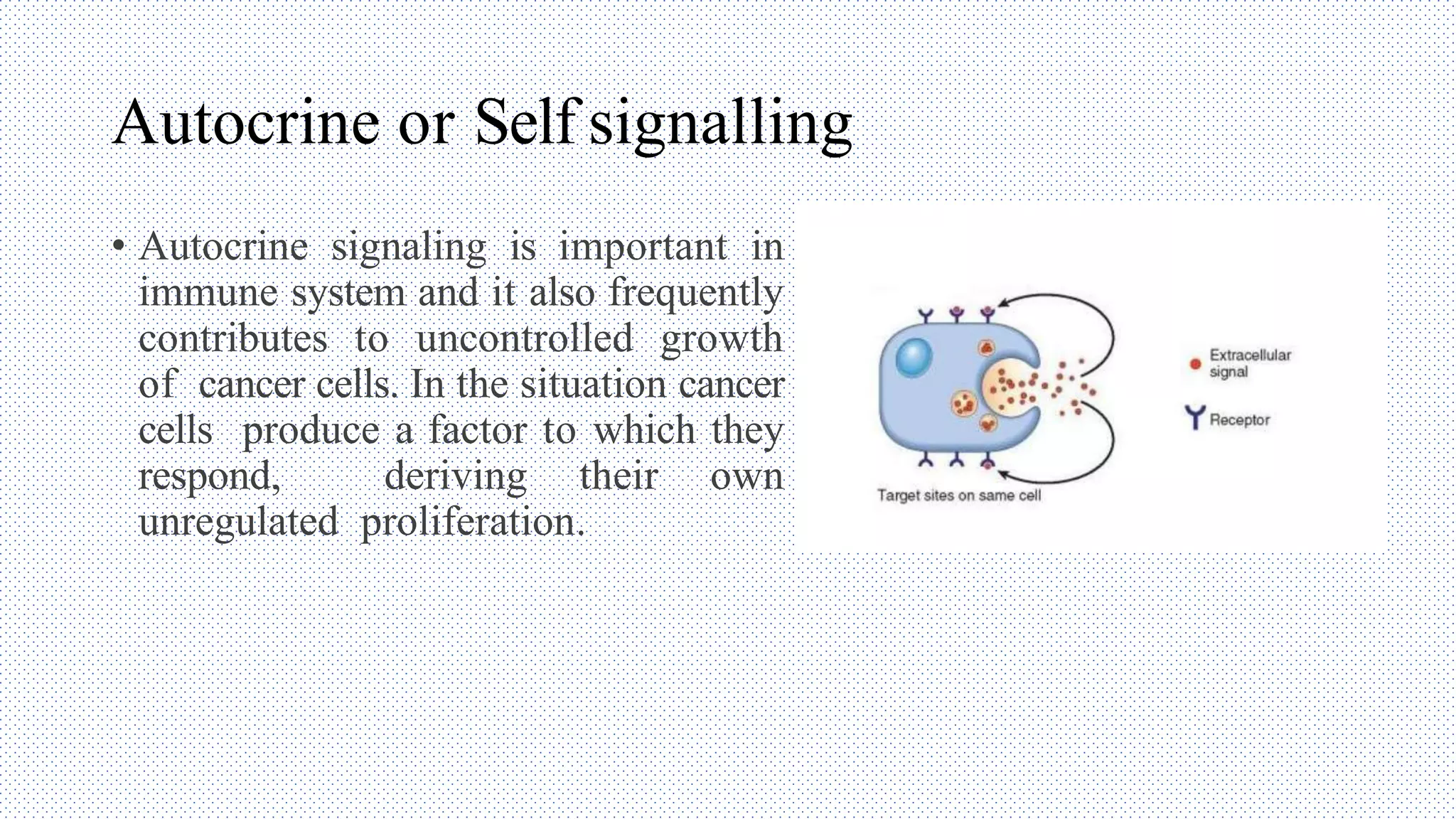 Autocrine or Self signalling

• Autocrine signaling is important in immune system and it also frequently contributes to uncontrolled growth of cancer cells. In the situation cancer cells produce a factor to which they respond, deriving their own unregulated proliferation.

Extracellular signal

Receptor

Target sites on same cell